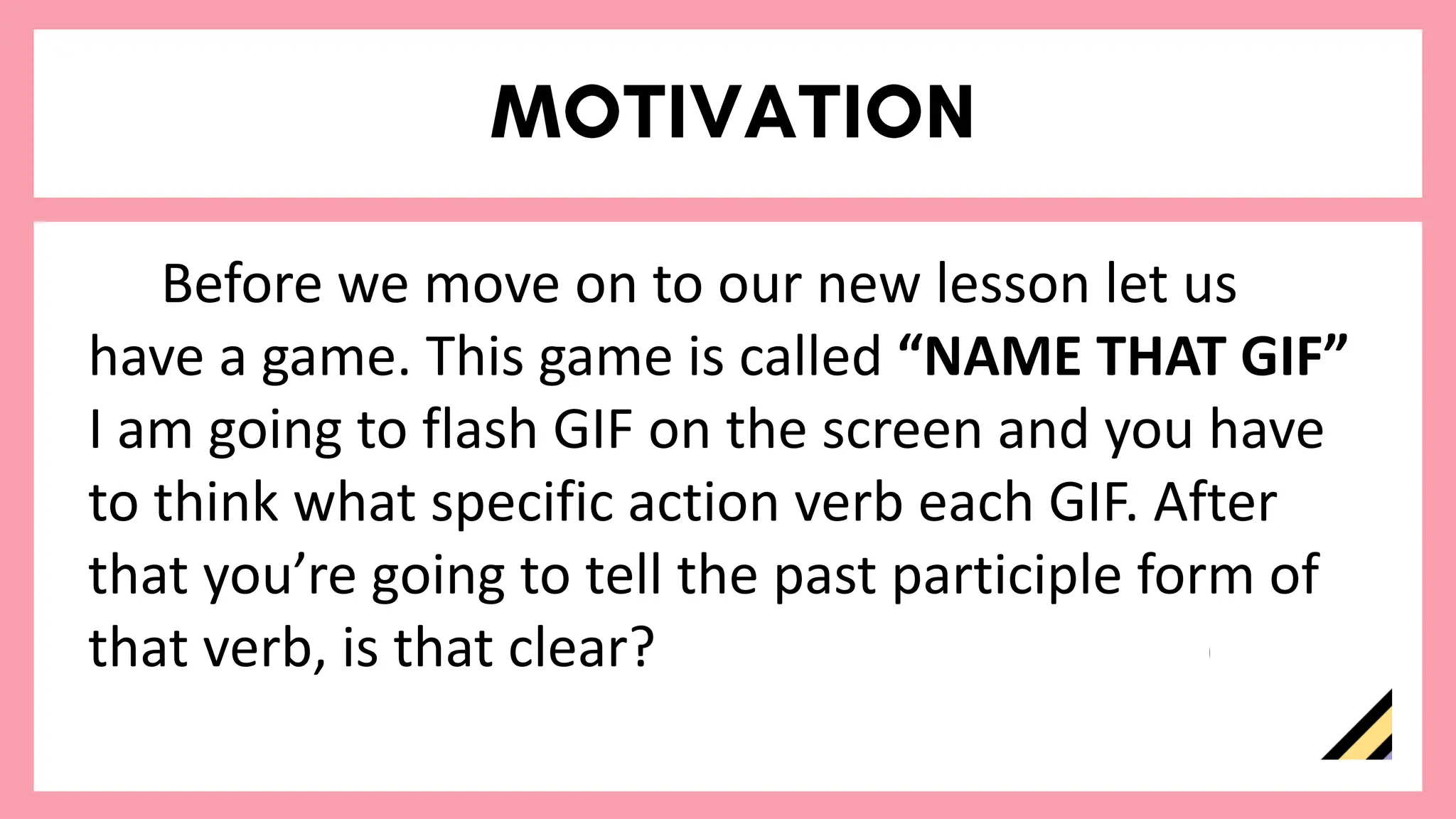 MOTIVATION

Before we move on to our new lesson let us have a game. This game is called “NAME THAT GIF” I am going to flash GIF on the screen and you have to think what specific action verb each GIF. After that you’re going to tell the past participle form of that verb, is that clear?